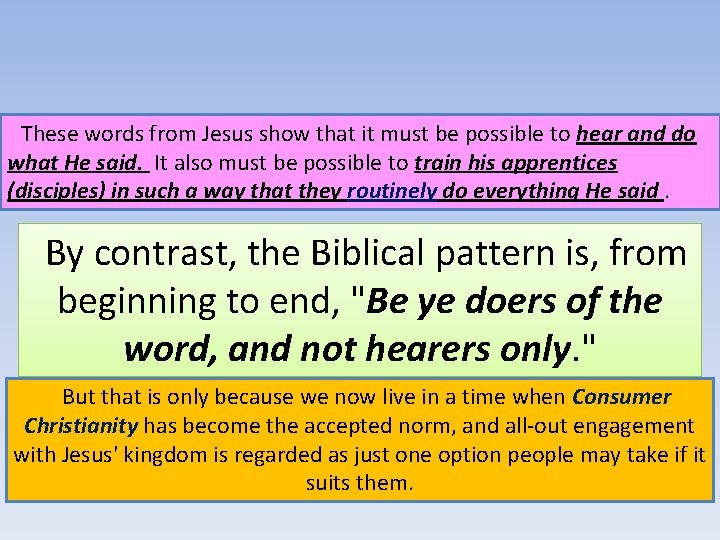 These words from Jesus show that it must be possible to hear and do what He said. It also must be possible to train his apprentices (disciples) in such a way that they routinely do everything He said .

By contrast, the Biblical pattern is, from beginning to end, "Be ye doers of the word, and not hearers only."

But that is only because we now live in a time when Consumer Christianity has become the accepted norm, and all-out engagement with Jesus' kingdom is regarded as just one option people may take if it suits them.